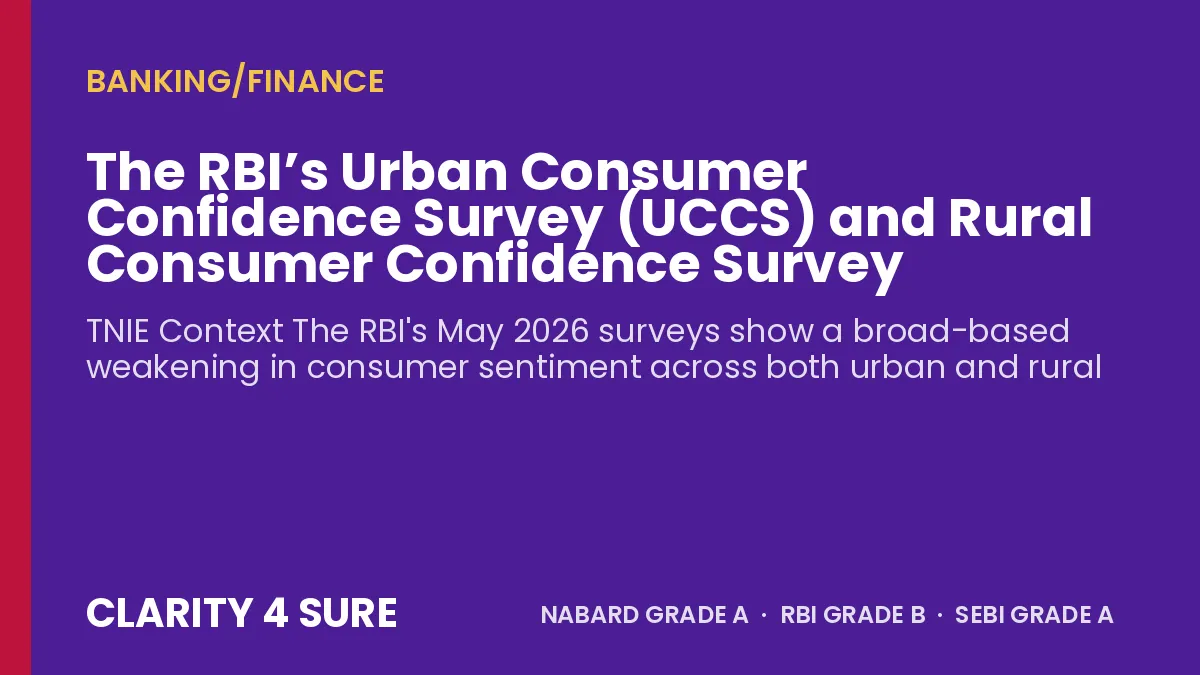 BANKING/FINANCE

The RBI's Urban Consumer Confidence Survey (UCCS) and Rural Consumer Confidence Survey

TNIE Context The RBI's May 2026 surveys show a broad-based weakening in consumer sentiment across both urban and rural

CLARITY 4 SURE

NABARD GRADE A · RBI GRADE B · SEBI GRADE A